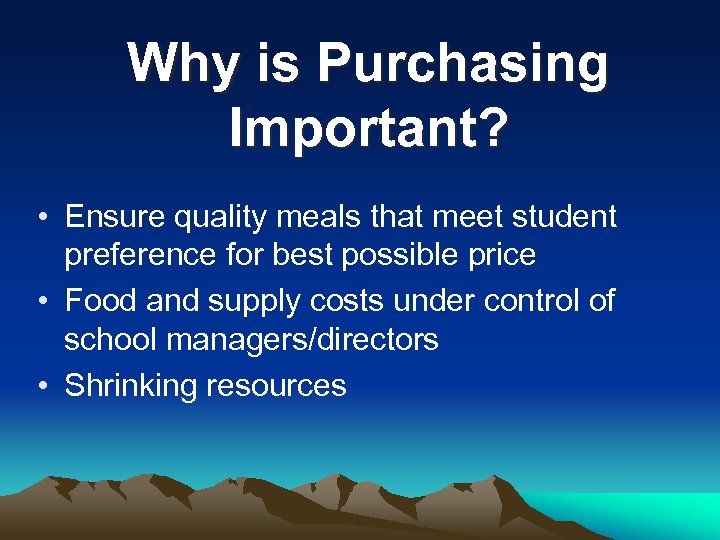 Why is Purchasing Important?

• Ensure quality meals that meet student preference for best possible price
• Food and supply costs under control of school managers/directors
• Shrinking resources